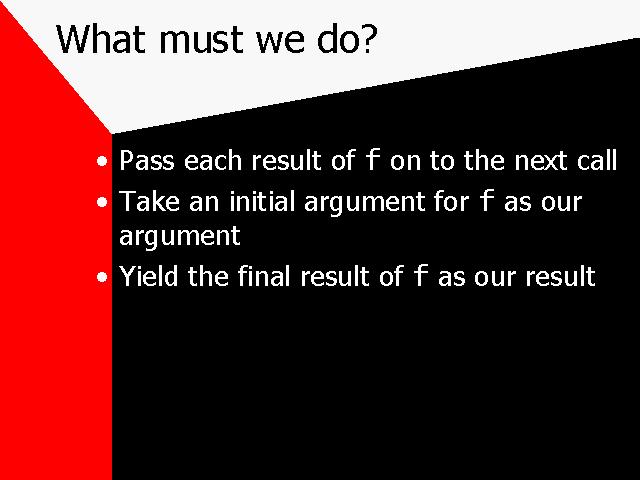 What must we do?

• Pass each result of f on to the next call
• Take an initial argument for f as our argument
• Yield the final result of f as our result